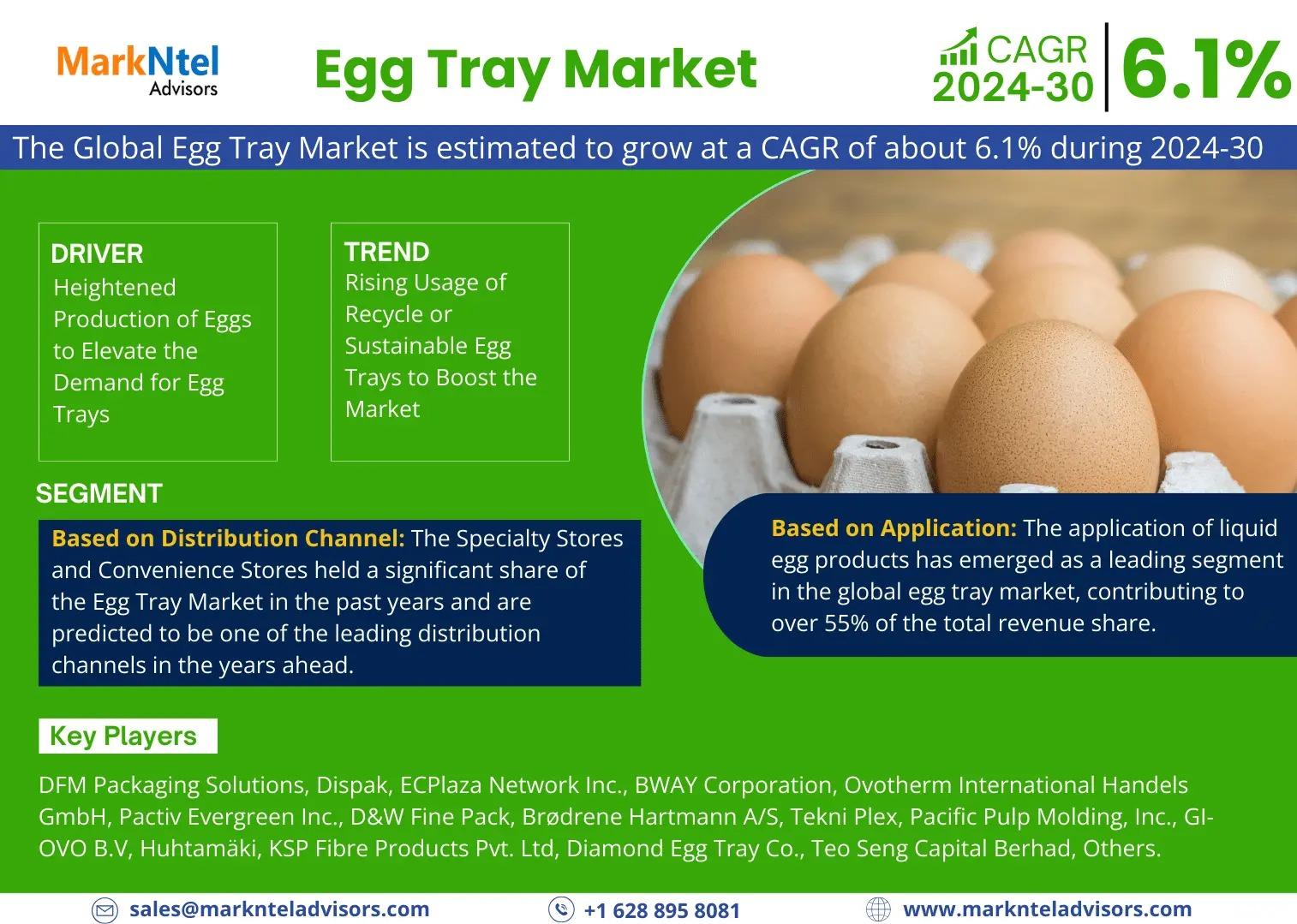 MarkNtel
Advisors

Egg Tray Market

CAGR
2024-30

6.1%

The Global Egg Tray Market is estimated to grow at a CAGR of about 6.1% during 2024-30

DRIVER
Heightened Production of Eggs to Elevate the Demand for Egg Trays

TREND
Rising Usage of Recycle or Sustainable Egg Trays to Boost the Market

SEGMENT

Based on Distribution Channel: The Specialty Stores and Convenience Stores held a significant share of the Egg Tray Market in the past years and are predicted to be one of the leading distribution channels in the years ahead.

Based on Application: The application of liquid egg products has emerged as a leading segment in the global egg tray market, contributing to over 55% of the total revenue share.

Key Players

DFM Packaging Solutions, Dispak, ECPlaza Network Inc., BWAY Corporation, Ovotherm International Handels GmbH, Pactiv Evergreen Inc., D&W Fine Pack, Brødrene Hartmann A/S, Tekni Plex, Pacific Pulp Molding, Inc., GI-OVO B.V, Huhtamäki, KSP Fibre Products Pvt. Ltd, Diamond Egg Tray Co., Teo Seng Capital Berhad, Others.

sales@marknteladvisors.com
+1 628 895 8081
www.marknteladvisors.com